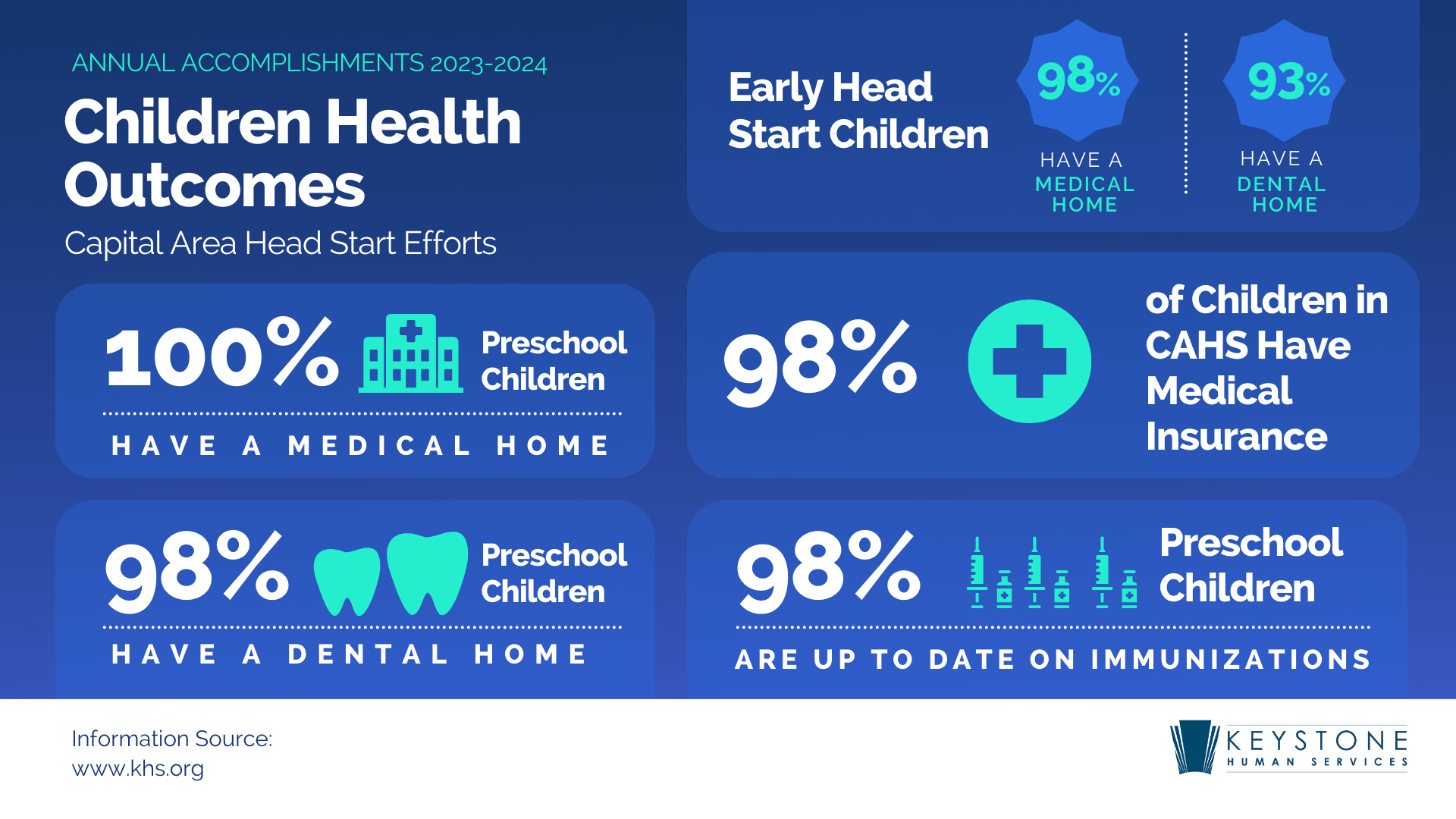 ANNUAL ACCOMPLISHMENTS 2023-2024

Children Health Outcomes

Capital Area Head Start Efforts

100% Preschool Children

HAVE A MEDICAL HOME

98% Preschool Children

HAVE A DENTAL HOME

Early Head Start Children

98% HAVE A MEDICAL HOME

93% HAVE A DENTAL HOME

98% of Children in CAHS Have Medical Insurance

98% Preschool Children

ARE UP TO DATE ON IMMUNIZATIONS

Information Source:
www.khs.org

KEYSTONE
HUMAN SERVICES